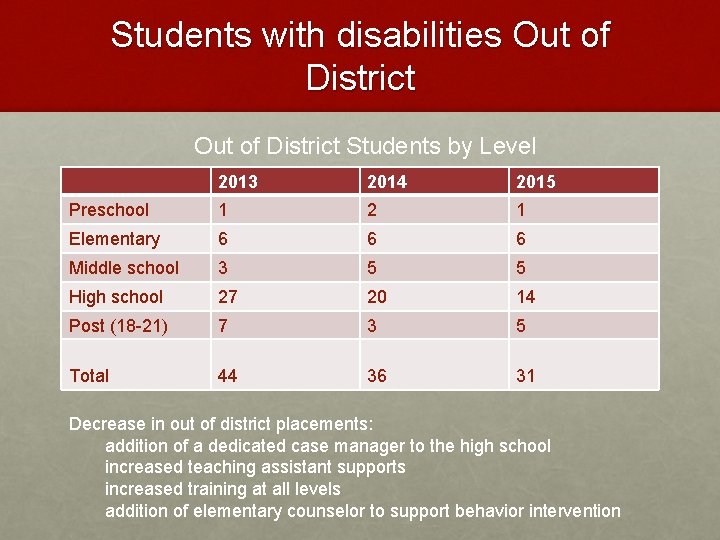 Students with disabilities Out of District

Out of District Students by Level

| | 2013 | 2014 | 2015 |
|---|---|---|---|
| Preschool | 1 | 2 | 1 |
| Elementary | 6 | 6 | 6 |
| Middle school | 3 | 5 | 5 |
| High school | 27 | 20 | 14 |
| Post (18-21) | 7 | 3 | 5 |
| Total | 44 | 36 | 31 |

Decrease in out of district placements:
addition of a dedicated case manager to the high school
increased teaching assistant supports
increased training at all levels
addition of elementary counselor to support behavior intervention